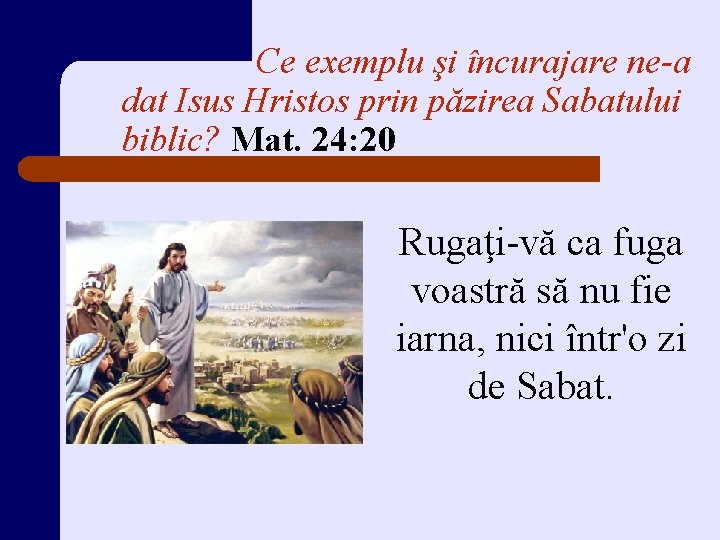 Ce exemplu şi încurajare ne-a dat Isus Hristos prin păzirea Sabatului biblic? Mat. 24:20

Rugaţi-vă ca fuga voastră să nu fie iarna, nici într'o zi de Sabat.